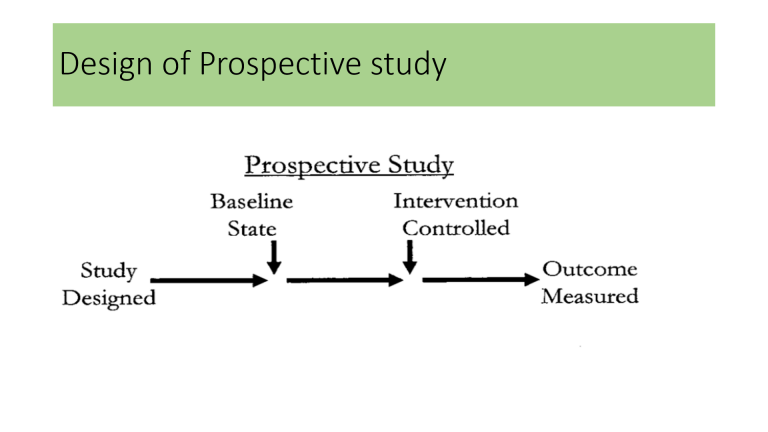 Design of Prospective study

Prospective Study

Baseline State

Intervention Controlled

Study Designed

Outcome Measured